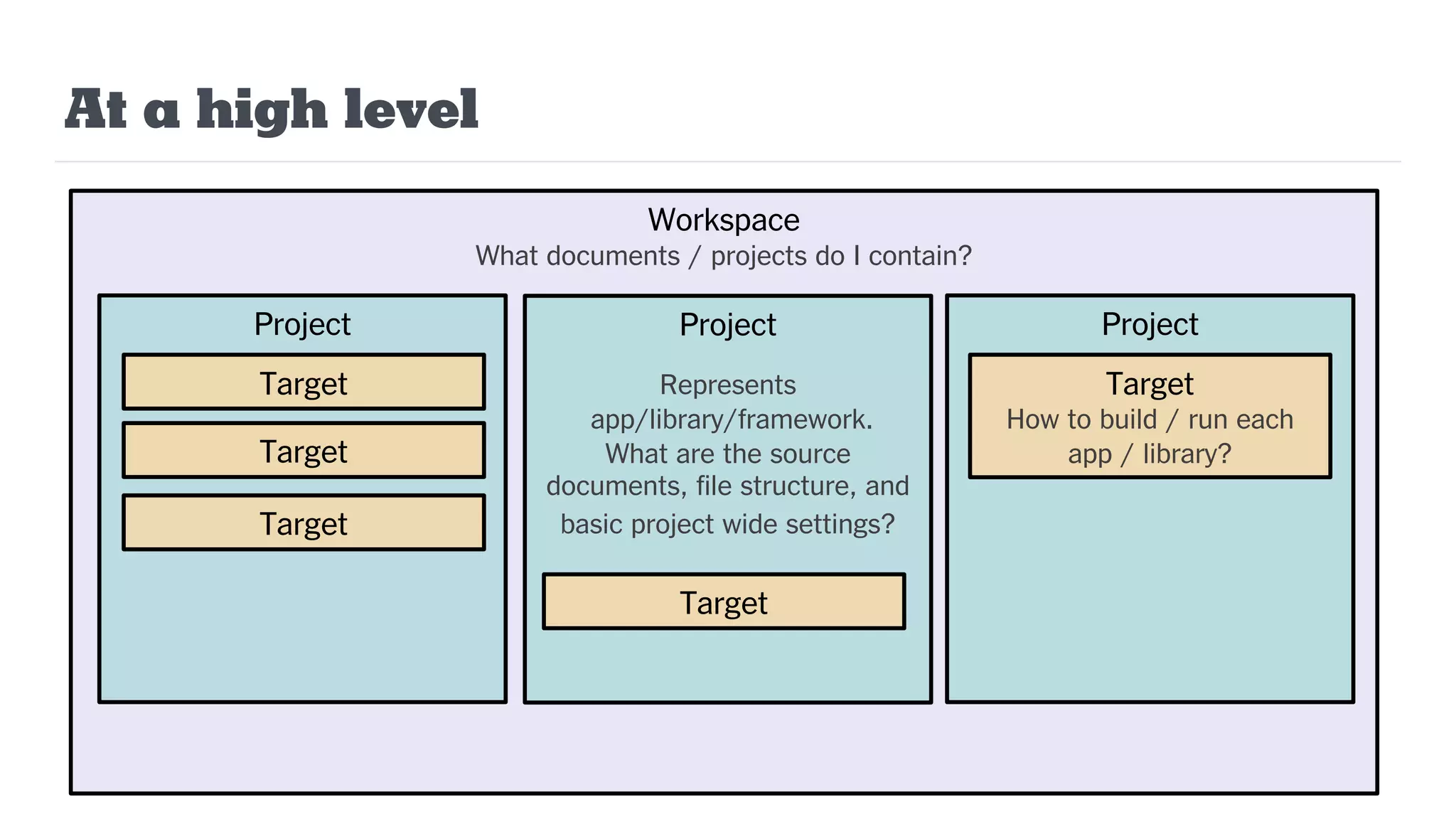 At a high level

Workspace
What documents / projects do I contain?

Project

Target

Target

Target

Project

Represents app/library/framework. What are the source documents, file structure, and basic project wide settings?

Target

Project

Target
How to build / run each app / library?